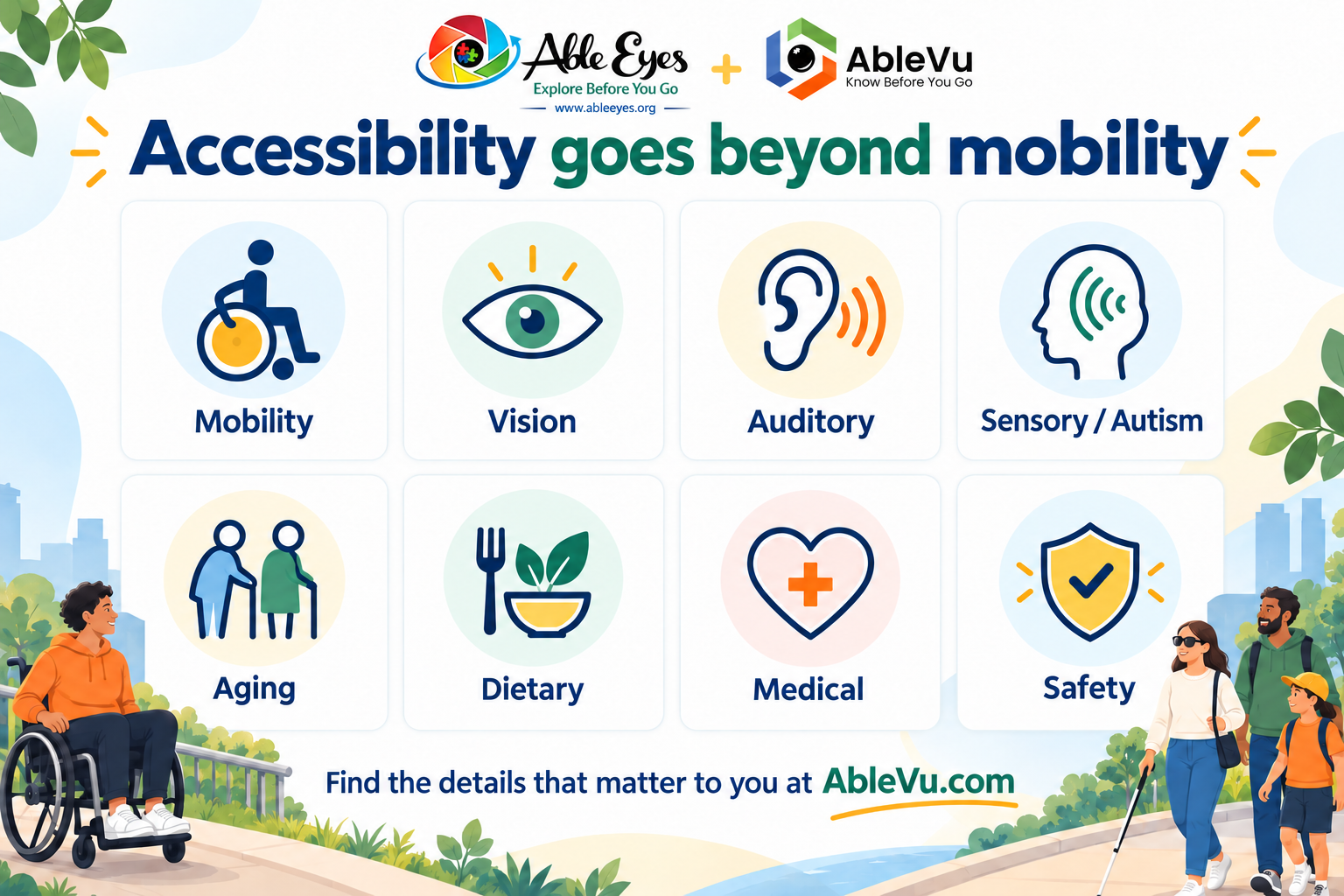 Able Eyes
Explore Before You Go
www.ableeyes.org

+

AbleVu
Know Before You Go

Accessibility goes beyond mobility

Mobility

Vision

Auditory

Sensory / Autism

Aging

Dietary

Medical

Safety

Find the details that matter to you at AbleVu.com